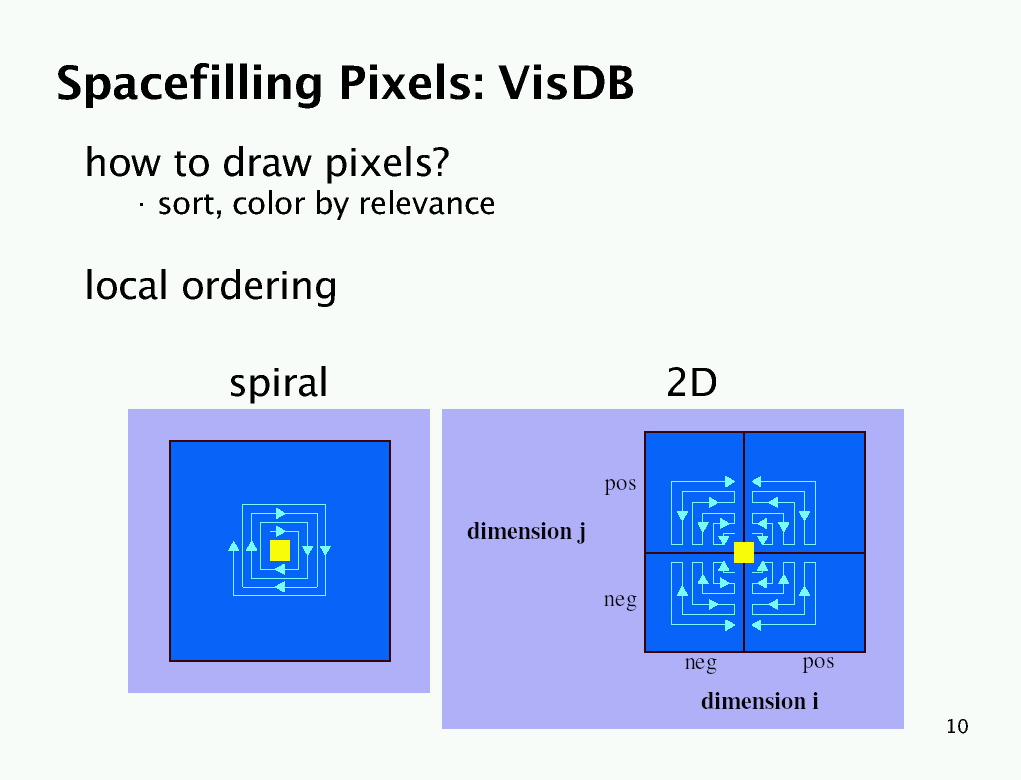 Spacefilling Pixels: VisDB

how to draw pixels?

· sort, color by relevance

local ordering

spiral

2D

pos

dimension j

neg

neg

pos

dimension i

10